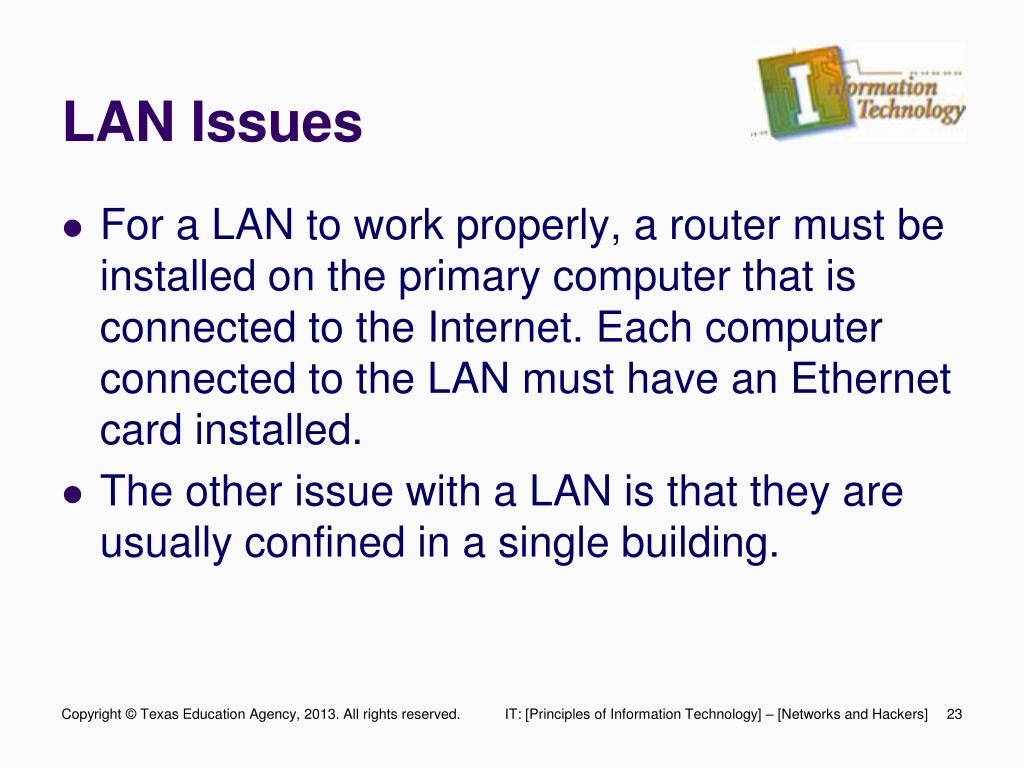 LAN Issues

Information Technology

- For a LAN to work properly, a router must be installed on the primary computer that is connected to the Internet. Each computer connected to the LAN must have an Ethernet card installed.
- The other issue with a LAN is that they are usually confined in a single building.

Copyright © Texas Education Agency, 2013. All rights reserved.

IT: [Principles of Information Technology] – [Networks and Hackers]

23